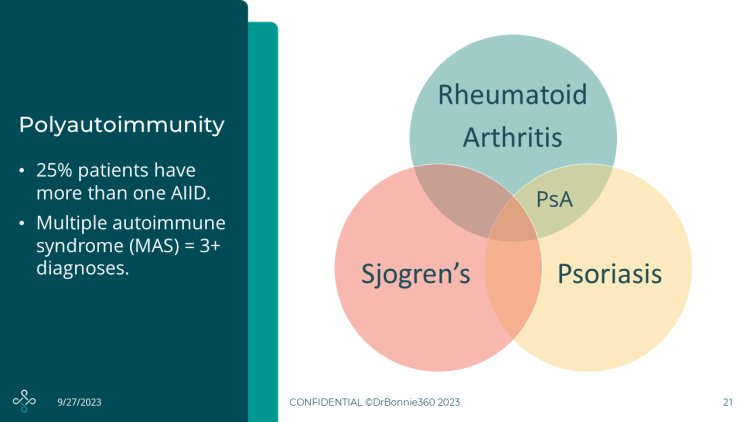 Polyautoimmunity

• 25% patients have more than one AIID.

• Multiple autoimmune syndrome (MAS) = 3+ diagnoses.

Rheumatoid Arthritis

PsA

Sjogren's

Psoriasis

9/27/2023

CONFIDENTIAL ©DrBonnie360 2023

21